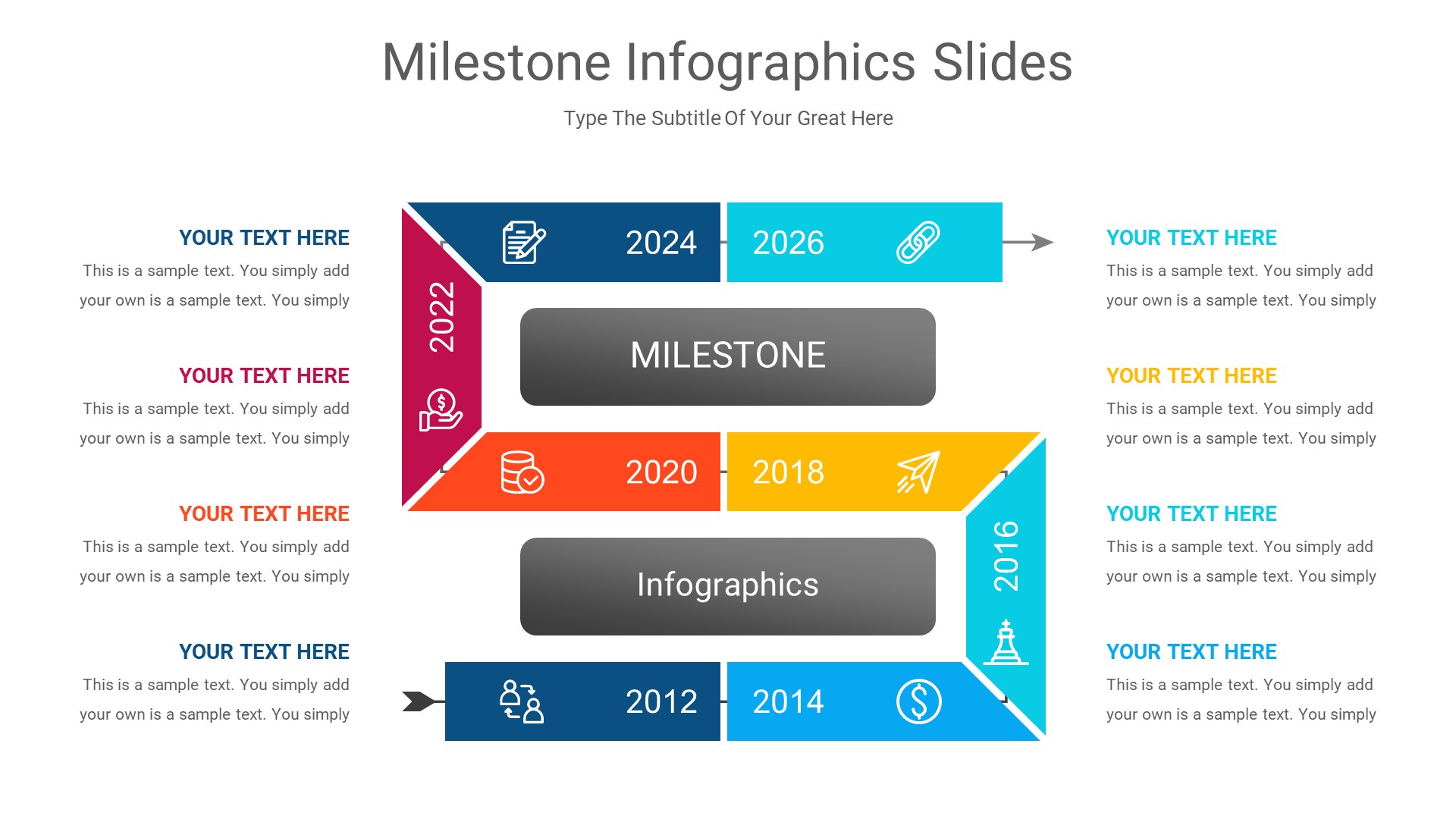 Milestone Infographics Slides

Type The Subtitle Of Your Great Here

YOUR TEXT HERE
This is a sample text. You simply add your own is a sample text. You simply

YOUR TEXT HERE
This is a sample text. You simply add your own is a sample text. You simply

YOUR TEXT HERE
This is a sample text. You simply add your own is a sample text. You simply

YOUR TEXT HERE
This is a sample text. You simply add your own is a sample text. You simply

2024

2026

2022

MILESTONE

2020

2018

2016

Infographics

2012

2014

YOUR TEXT HERE
This is a sample text. You simply add your own is a sample text. You simply

YOUR TEXT HERE
This is a sample text. You simply add your own is a sample text. You simply

YOUR TEXT HERE
This is a sample text. You simply add your own is a sample text. You simply

YOUR TEXT HERE
This is a sample text. You simply add your own is a sample text. You simply